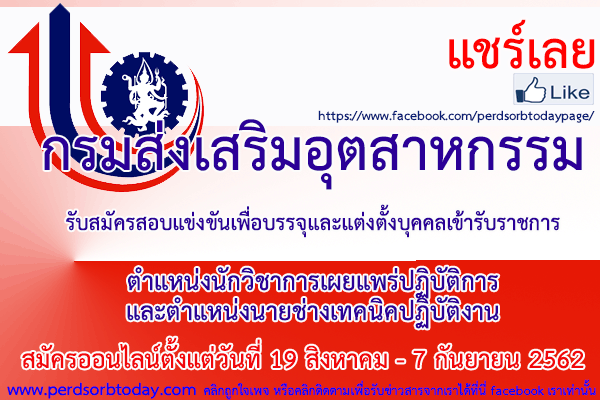 แชร์เลย

Like

https://www.facebook.com/perdsorbtodaypage/

กรมส่งเสริมอุตสาหกรรม

รับสมัครสอบแข่งขันเพื่อบรรจุและแต่งตั้งบุคคลเข้ารับราชการ

ตำแหน่งนักวิชาการเผยแพร่ปฏิบัติการ
และตำแหน่งนายช่างเทคนิคปฏิบัติงาน

สมัครออนไลน์ตั้งแต่วันที่ 19 สิงหาคม - 7 กันยายน 2562

www.perdsorbtoday.com คลิกถูกใจเพจ หรือคลิกติดตามเพื่อรับข่าวสารจากเราได้ที่นี่ facebook เราเท่านั้น